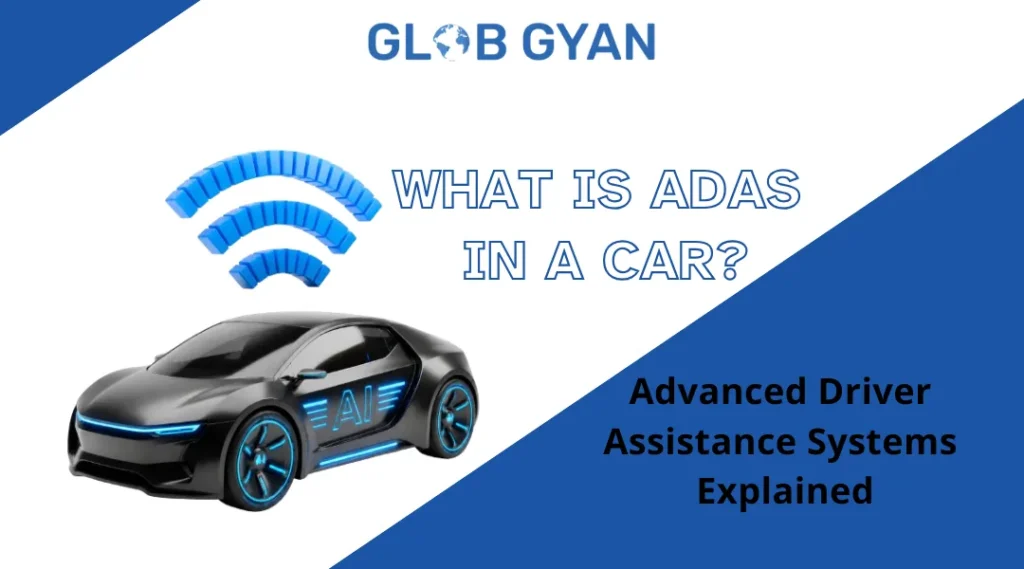 GLOB GYAN

WHAT IS ADAS IN A CAR?

AI

Advanced Driver Assistance Systems Explained